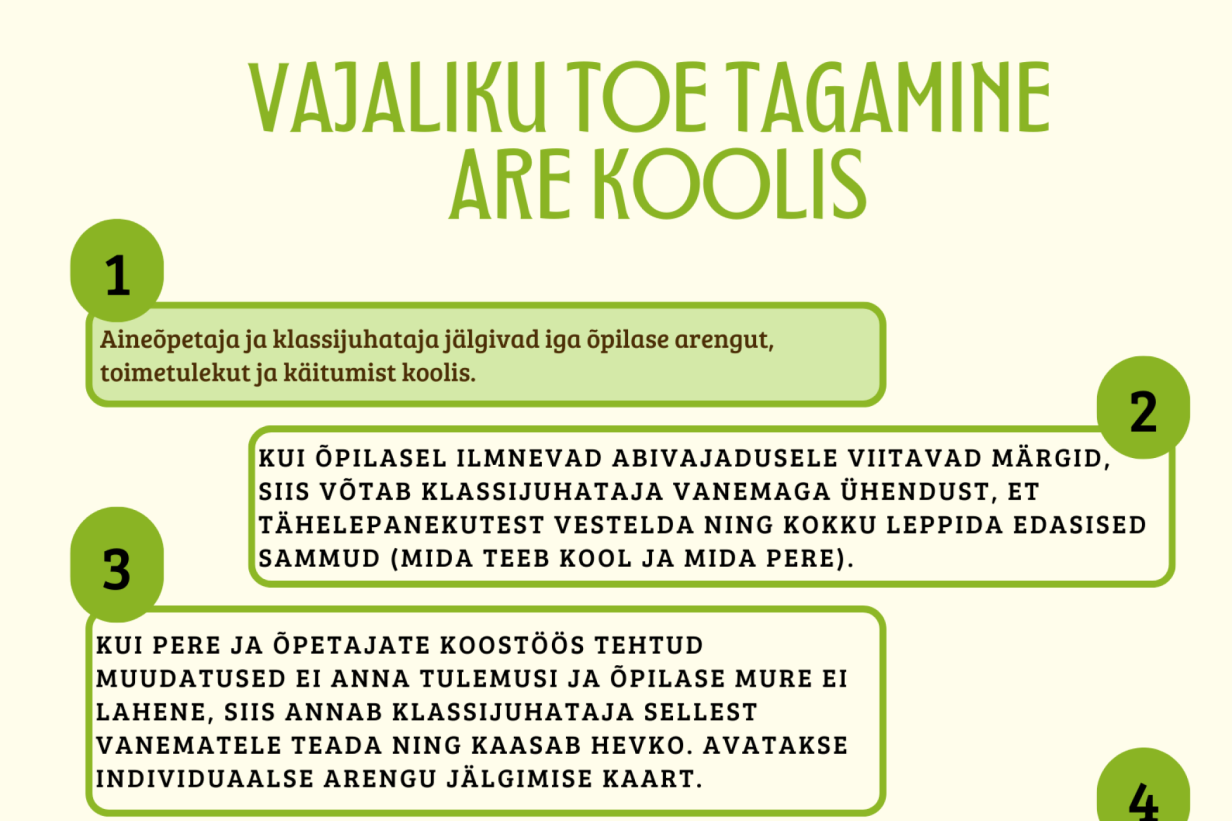 VAJALIKU TOE TAGAMINE ARE KOOLIS

1

Aineõpetaja ja klassijuhataja jälgivad iga õpilase arengut, toimetulekut ja käitumist koolis.

2

KUI ÕPILASEL ILMNEVAD ABIVAJADUSELE VIITAVAD MÄRGID, SIIS VÕTAB KLASSIJUHATAJA VANEMAGA ÜHENDUST, ET TÄHELEPANEKUTEST VESTELDA NING KOKKU LEPPIDA EDASISED SAMMUD (MIDA TEEB KOOL JA MIDA PERE).

3

KUI PERE JA ÕPETAJATE KOOSTÖÖS TEHTUD MUUDATUSED EI ANNA TULEMUSI JA ÕPILASE MURE EI LAHENE, SIIS ANNAB KLASSIJUHATAJA SELLEST VANEMATELE TEADA NING KAASAB HEVKO. AVATAKSE INDIVIDUAALSE ARENGU JÄLGIMISE KAART.

4